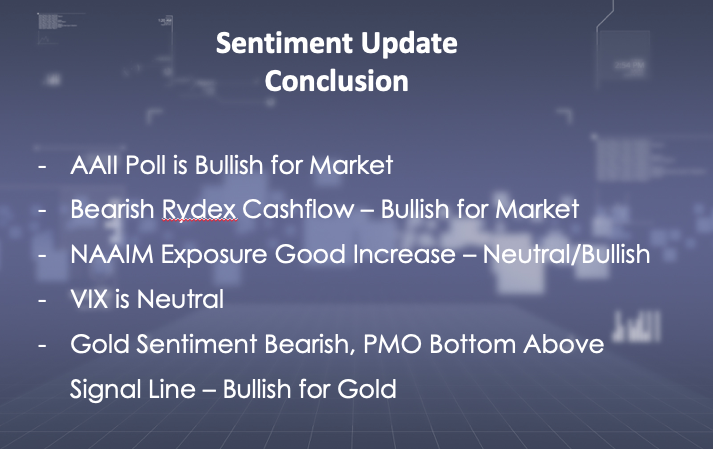 Sentiment Update
Conclusion

- AAII Poll is Bullish for Market
- Bearish Rydex Cashflow – Bullish for Market
- NAAIM Exposure Good Increase – Neutral/Bullish
- VIX is Neutral
- Gold Sentiment Bearish, PMO Bottom Above Signal Line – Bullish for Gold